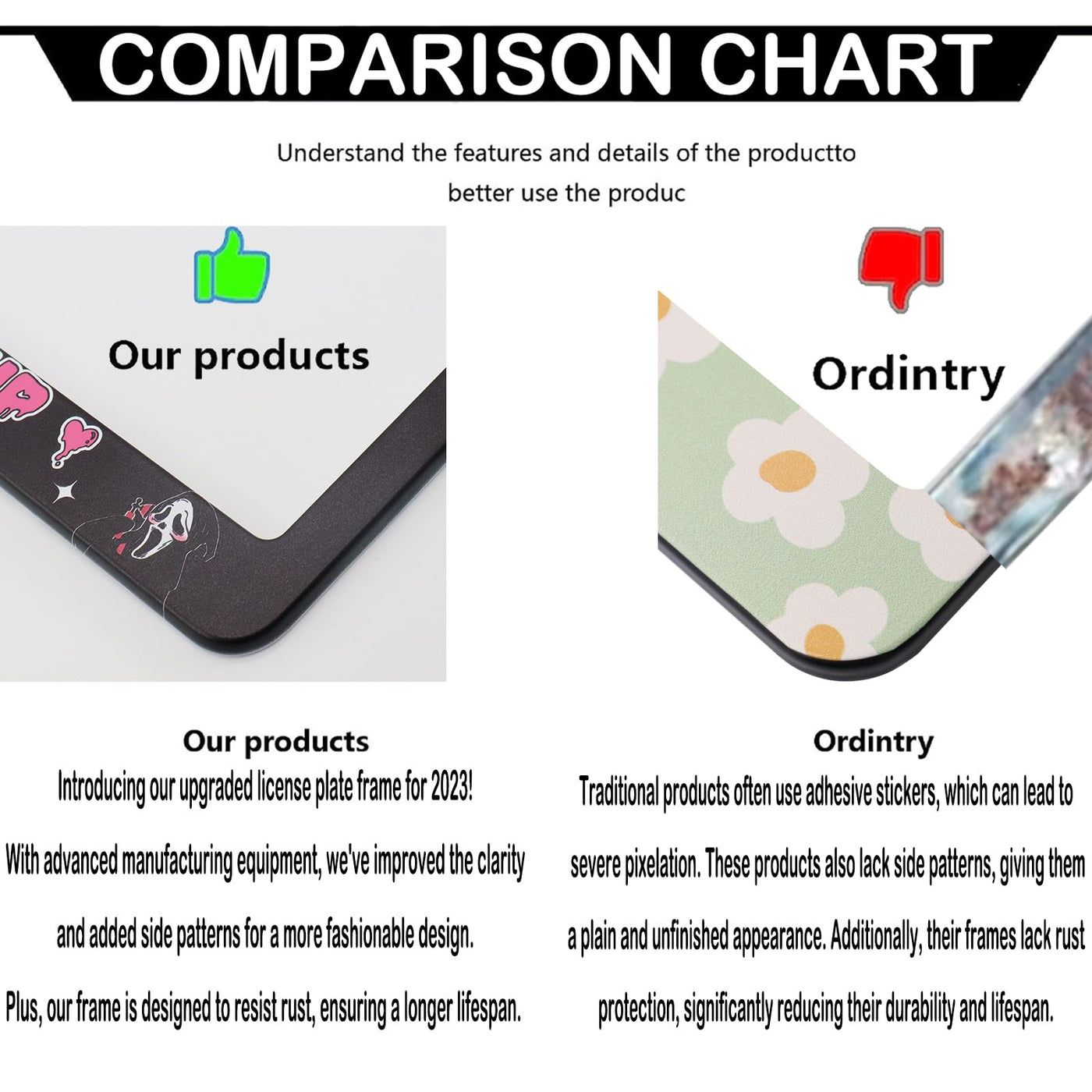 COMPARISON CHART

Understand the features and details of the productto better use the produc

Our products

Ordintry

Our products
Introducing our upgraded license plate frame for 2023!
With advanced manufacturing equipment, we've improved the clarity and added side patterns for a more fashionable design.
Plus, our frame is designed to resist rust, ensuring a longer lifespan.

Ordintry
Traditional products often use adhesive stickers, which can lead to severe pixelation. These products also lack side patterns, giving them a plain and unfinished appearance. Additionally, their frames lack rust protection, significantly reducing their durability and lifespan.